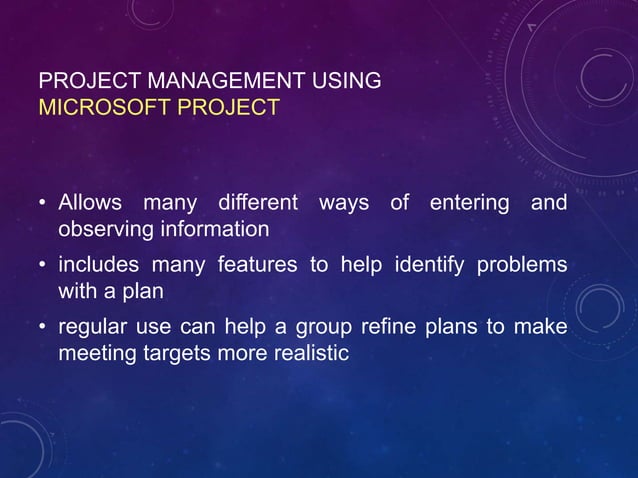 PROJECT MANAGEMENT USING
MICROSOFT PROJECT

• Allows many different ways of entering and observing information
• includes many features to help identify problems with a plan
• regular use can help a group refine plans to make meeting targets more realistic